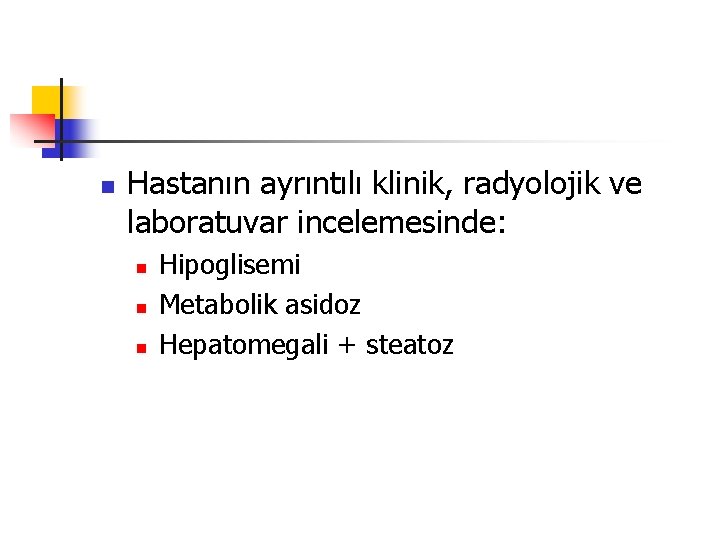 Hastanın ayrıntılı klinik, radyolojik ve laboratuvar incelemesinde:

Hipoglisemi
Metabolik asidoz
Hepatomegali + steatoz